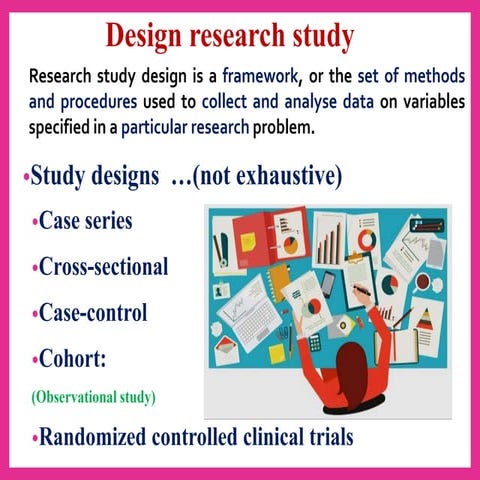 Design research study

Research study design is a framework, or the set of methods and procedures used to collect and analyse data on variables specified in a particular research problem.

•Study designs …(not exhaustive)

•Case series

•Cross-sectional

•Case-control

•Cohort:

(Observational study)

•Randomized controlled clinical trials